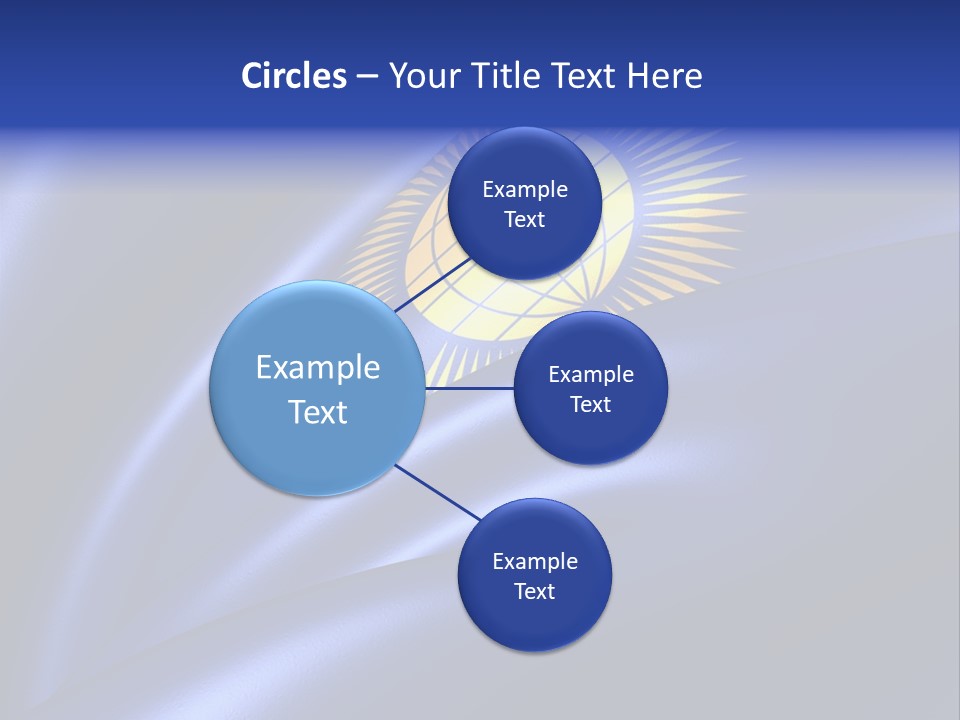 Circles – Your Title Text Here

Example Text

Example Text

Example Text

Example Text